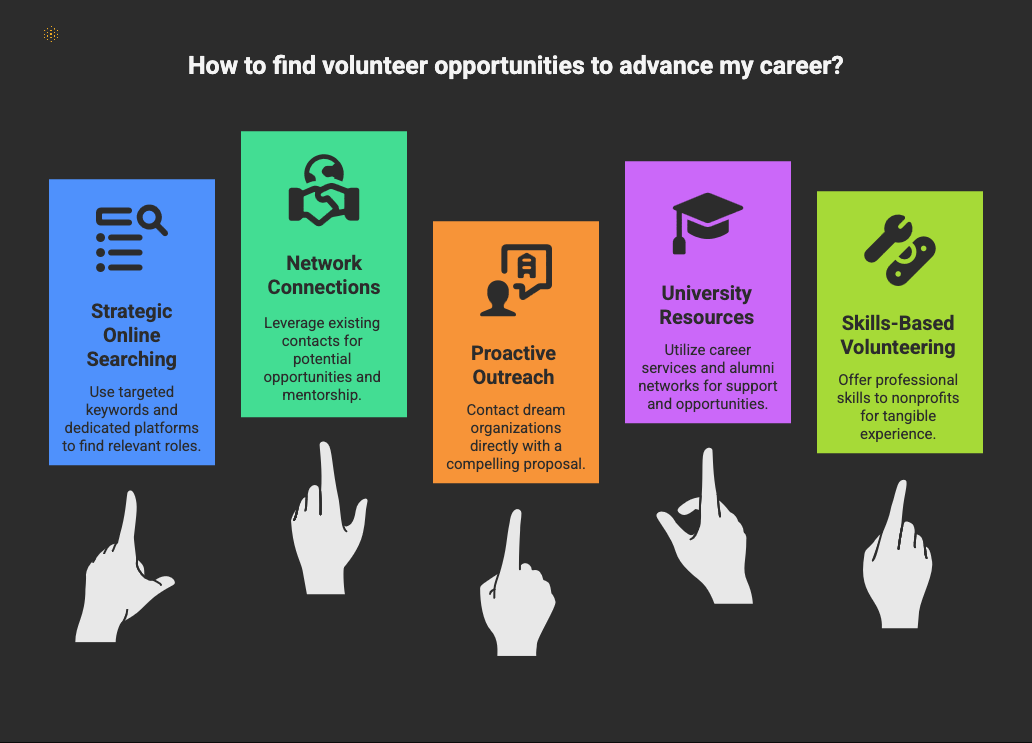 How to find volunteer opportunities to advance my career?

Strategic Online Searching

Use targeted keywords and dedicated platforms to find relevant roles.

Network Connections

Leverage existing contacts for potential opportunities and mentorship.

Proactive Outreach

Contact dream organizations directly with a compelling proposal.

University Resources

Utilize career services and alumni networks for support and opportunities.

Skills-Based Volunteering

Offer professional skills to nonprofits for tangible experience.